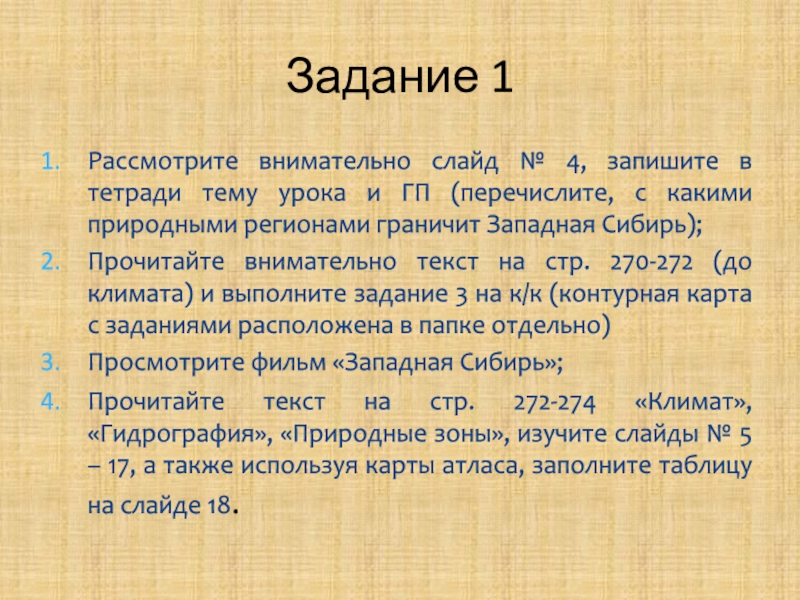 Задание 1

1. Рассмотрите внимательно слайд № 4, запишите в тетради тему урока и ГП (перечислите, с какими природными регионами граничит Западная Сибирь);
2. Прочитайте внимательно текст на стр. 270-272 (до климата) и выполните задание 3 на к/к (контурная карта с заданиями расположена в папке отдельно)
3. Просмотрите фильм «Западная Сибирь»;
4. Прочитайте текст на стр. 272-274 «Климат», «Гидрография», «Природные зоны», изучите слайды № 5 – 17, а также используя карты атласа, заполните таблицу на слайде 18.